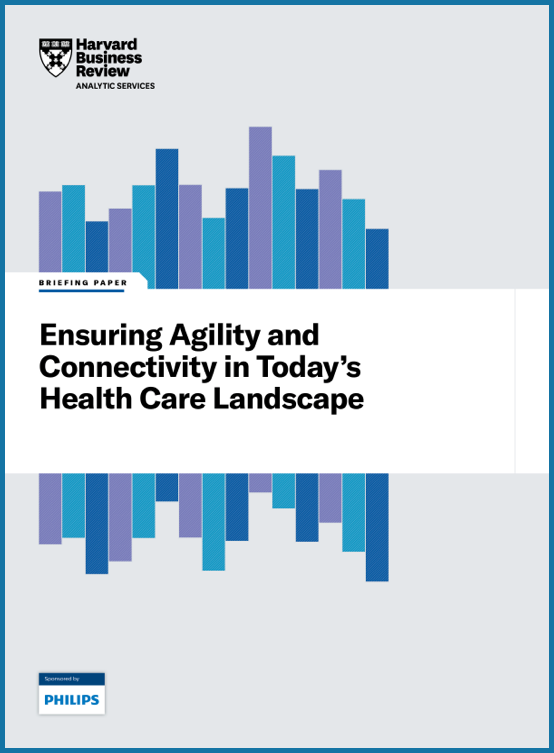 Harvard Business Review
ANALYTIC SERVICES

BRIEFING PAPER

Ensuring Agility and Connectivity in Today's Health Care Landscape

Sponsored by
PHILIPS